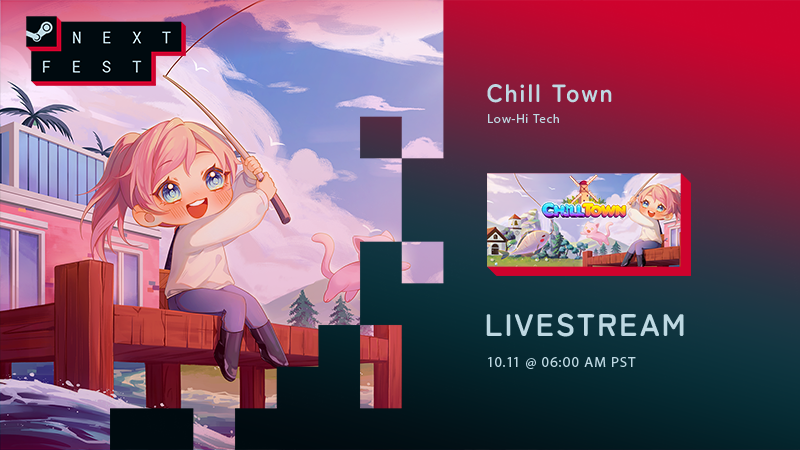 NEXT
FEST

Chill Town
Low-Hi Tech

CHILLTOWN

LIVESTREAM
10.11 @ 06:00 AM PST